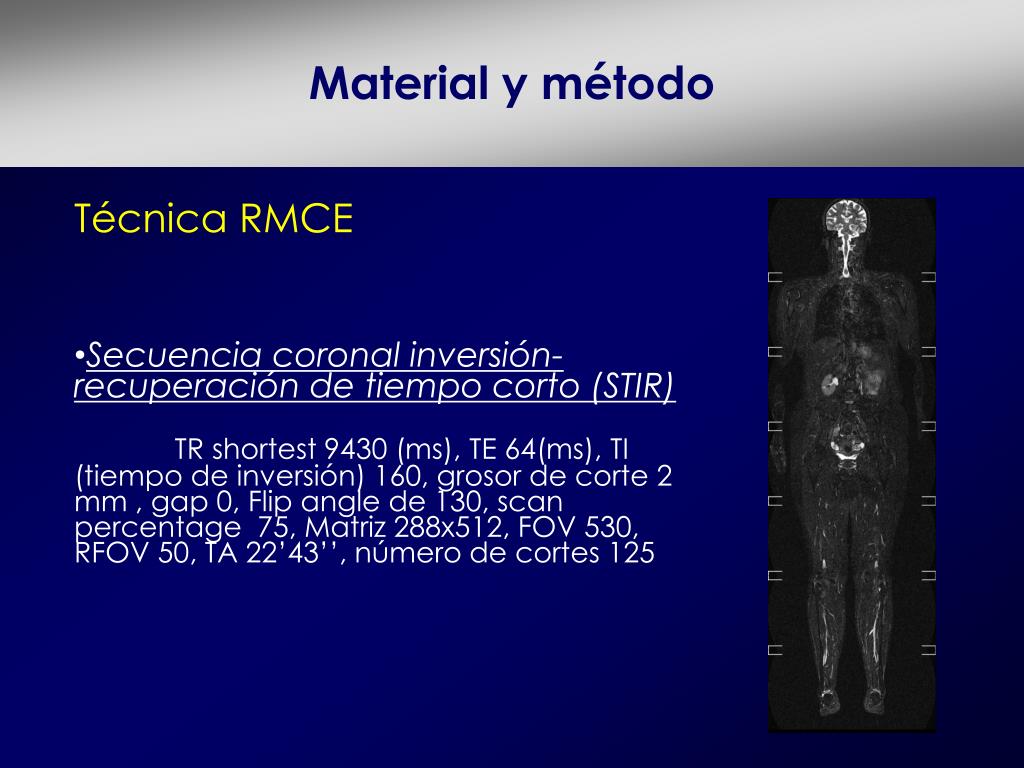 Material y método

Técnica RMCE

•Secuencia coronal inversión-recuperación de tiempo corto (STIR)

TR shortest 9430 (ms), TE 64(ms), TI (tiempo de inversión) 160, grosor de corte 2 mm , gap 0, Flip angle de 130, scan percentage 75, Matriz 288x512, FOV 530, RFOV 50, TA 22’43’’, número de cortes 125